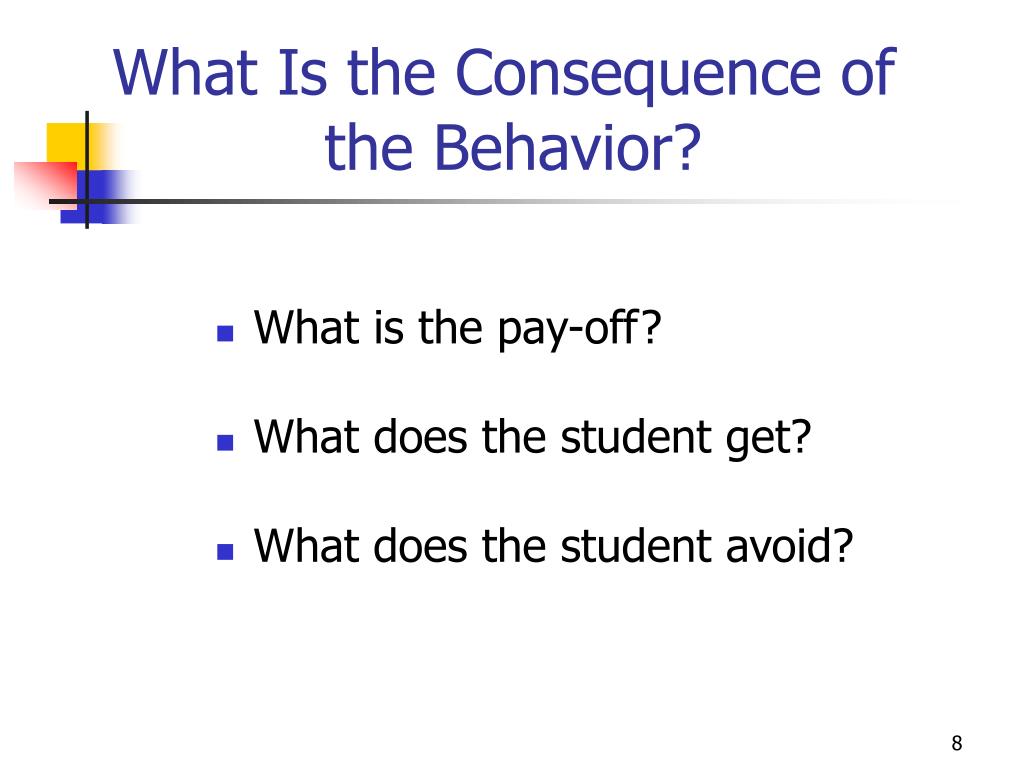 What Is the Consequence of the Behavior?

- What is the pay-off?
- What does the student get?
- What does the student avoid?

8